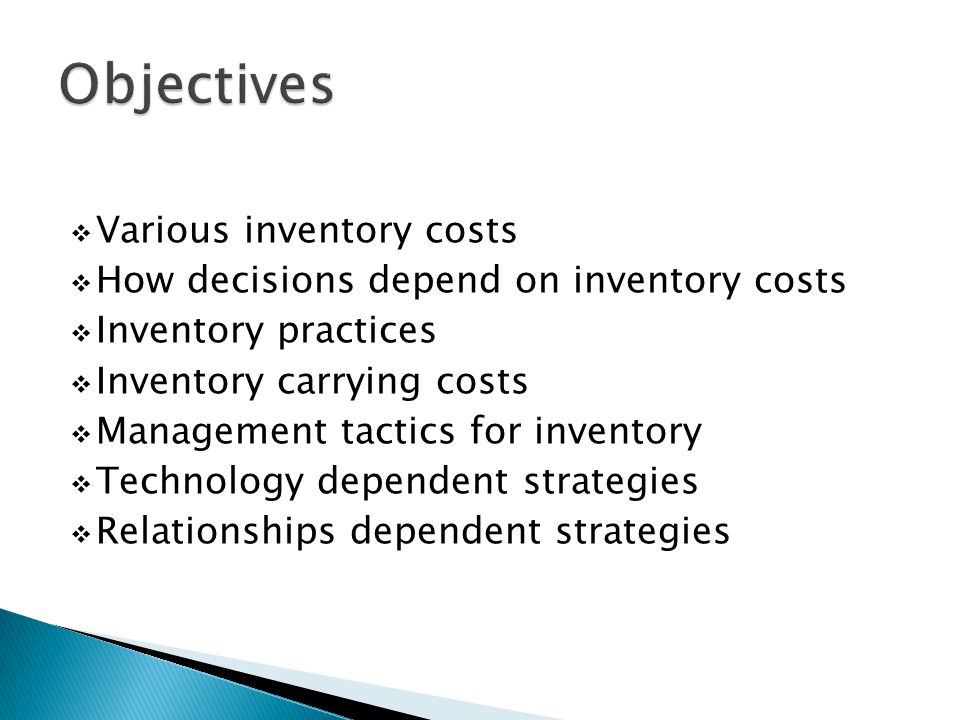 Objectives

❖ Various inventory costs
❖ How decisions depend on inventory costs
❖ Inventory practices
❖ Inventory carrying costs
❖ Management tactics for inventory
❖ Technology dependent strategies
❖ Relationships dependent strategies